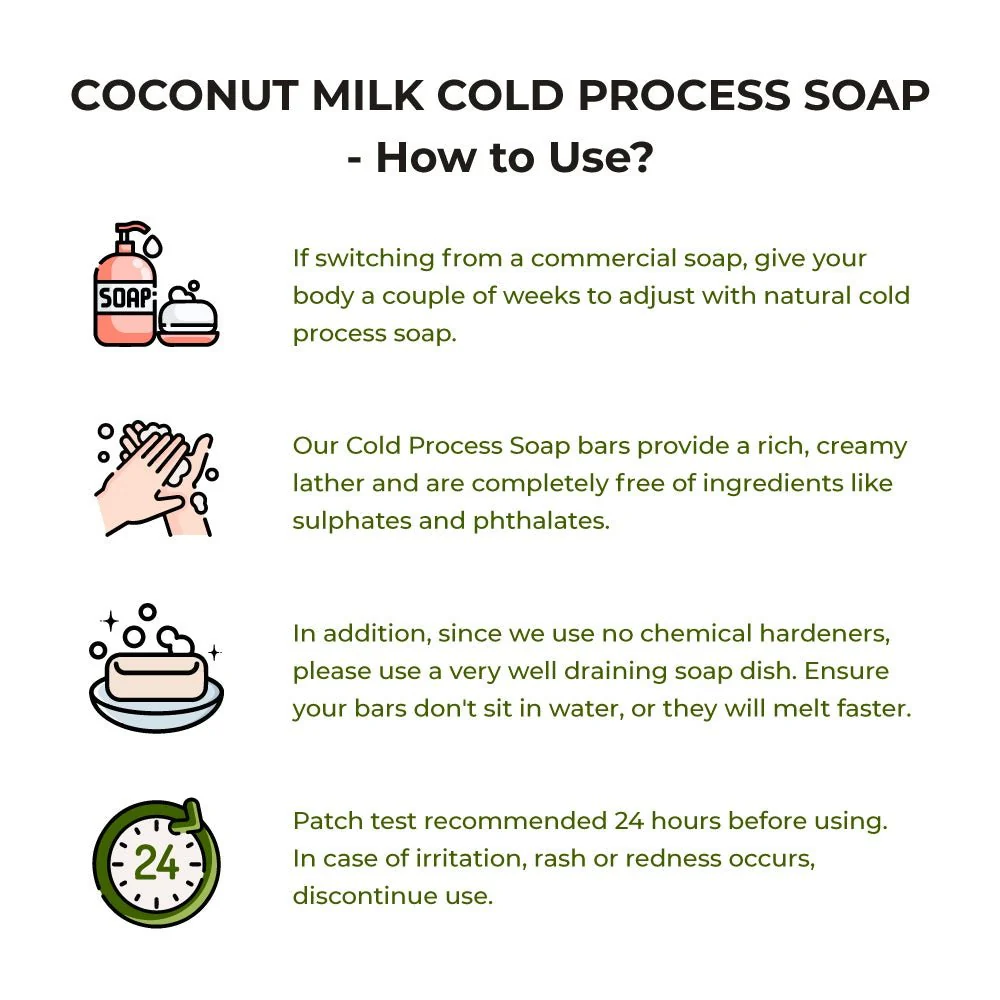 COCONUT MILK COLD PROCESS SOAP - How to Use?

SOAP

If switching from a commercial soap, give your body a couple of weeks to adjust with natural cold process soap.

Our Cold Process Soap bars provide a rich, creamy lather and are completely free of ingredients like sulphates and phthalates.

In addition, since we use no chemical hardeners, please use a very well draining soap dish. Ensure your bars don't sit in water, or they will melt faster.

24

Patch test recommended 24 hours before using. In case of irritation, rash or redness occurs, discontinue use.